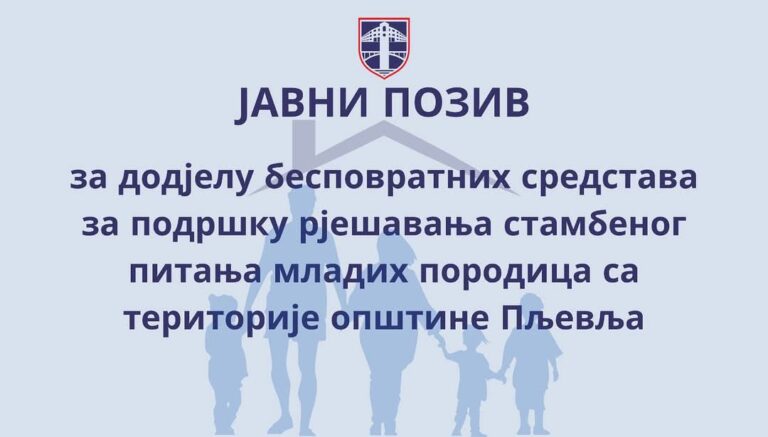 ЈАВНИ ПОЗИВ

за додјелу бесповратних средстава за подршку рјешавања стамбеног питања младих породица са територије општине Пљевља